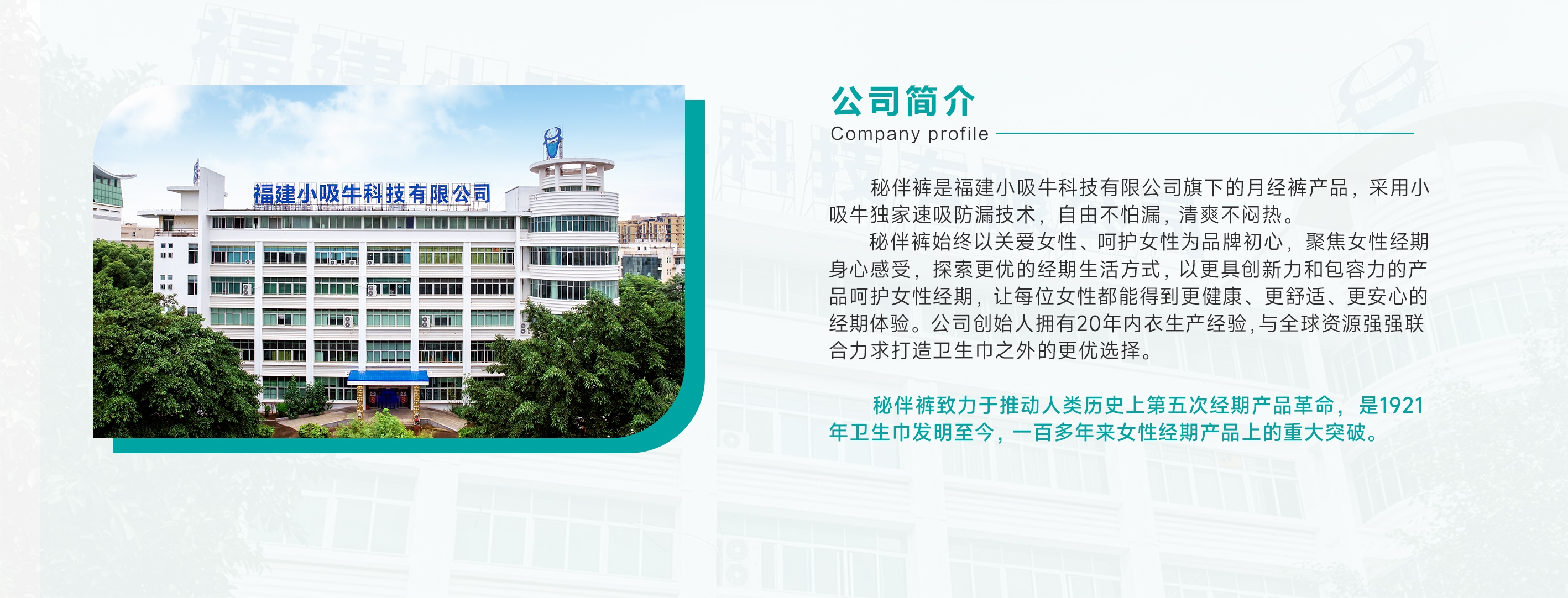 福建小吸牛科技有限公司

公司简介
Company profile

秘伴裤是福建小吸牛科技有限公司旗下的月经裤产品，采用小吸牛独家速吸防漏技术，自由不怕漏，清爽不闷热。

秘伴裤始终以关爱女性、呵护女性为品牌初心，聚焦女性经期身心感受，探索更优的经期生活方式，以更具创新力和包容力的产品呵护女性经期，让每位女性都能得到更健康、更舒适、更安心的经期体验。公司创始人拥有20年内衣生产经验，与全球资源强强联合力求打造卫生巾之外的更优选择。

秘伴裤致力于推动人类历史上第五次经期产品革命，是1921年卫生巾发明至今，一百多年来女性经期产品上的重大突破。